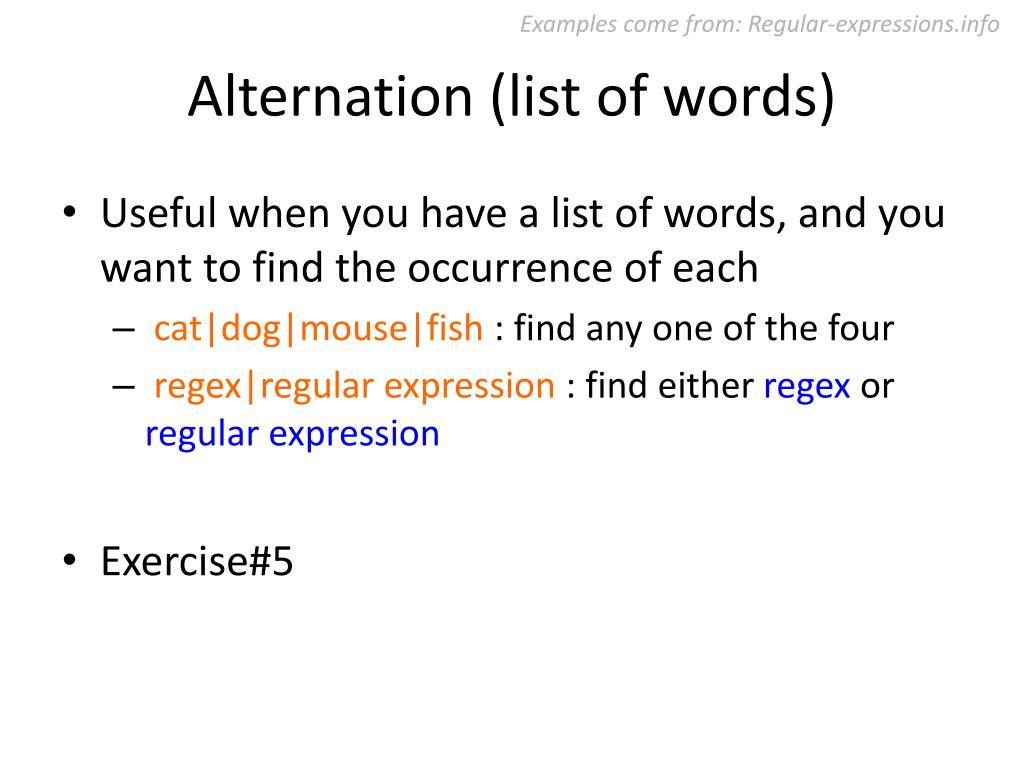 Examples come from: Regular-expressions.info

Alternation (list of words)

• Useful when you have a list of words, and you want to find the occurrence of each
– cat|dog|mouse|fish : find any one of the four
– regex|regular expression : find either regex or regular expression

• Exercise#5